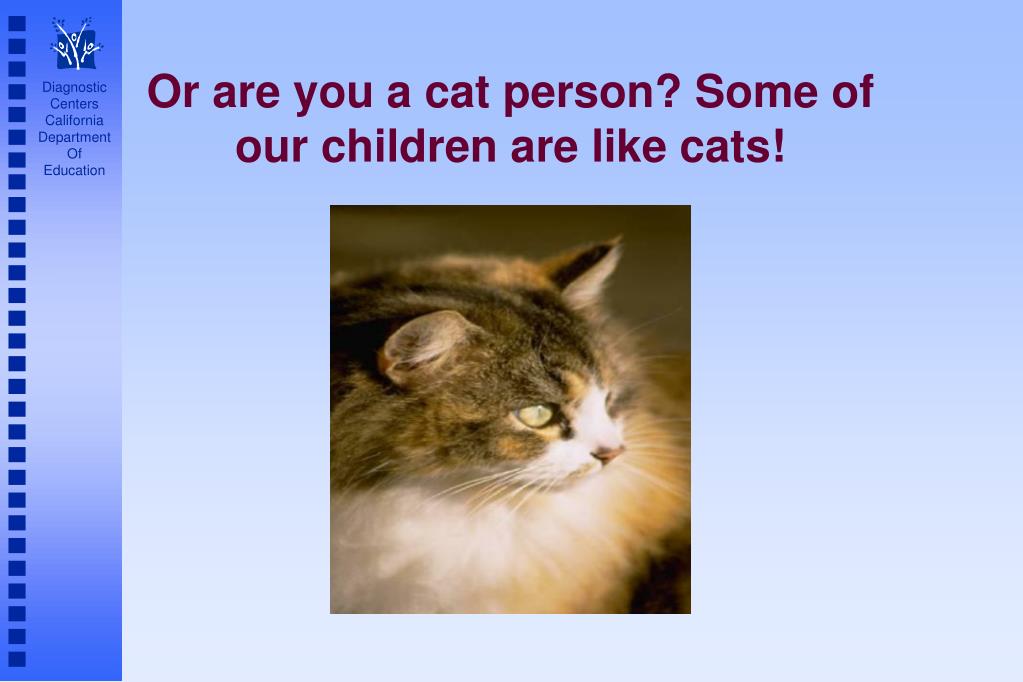 Diagnostic Centers California Department Of Education

Or are you a cat person? Some of our children are like cats!